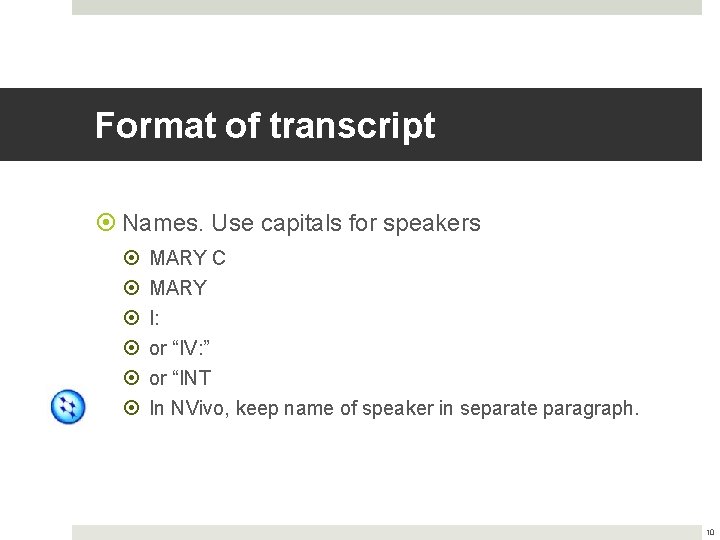 Format of transcript

Names. Use capitals for speakers

MARY C

MARY

I:

or “IV:”

or “INT

In NVivo, keep name of speaker in separate paragraph.

10